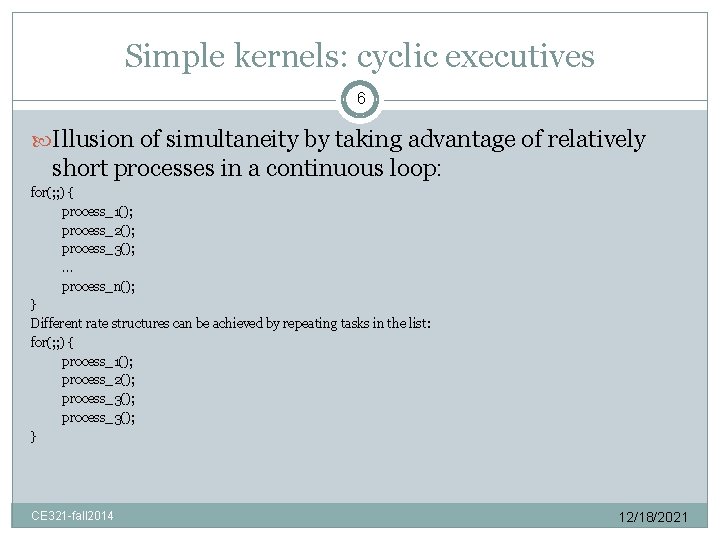 Simple kernels: cyclic executives

6

Illusion of simultaneity by taking advantage of relatively short processes in a continuous loop:

for(;;) {
process_1();
process_2();
process_3();
…
process_n();
}

Different rate structures can be achieved by repeating tasks in the list:

for(;;) {
process_1();
process_2();
process_3();
process_3();
}

CE321-fall2014

12/18/2021